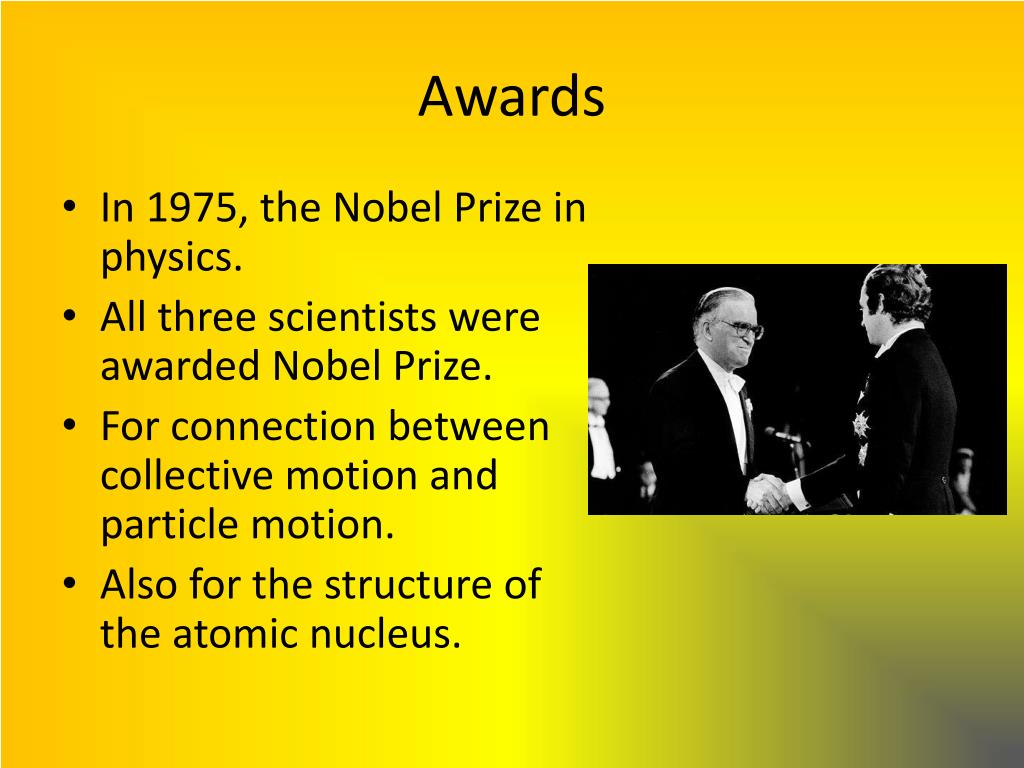 Awards

• In 1975, the Nobel Prize in physics.
• All three scientists were awarded Nobel Prize.
• For connection between collective motion and particle motion.
• Also for the structure of the atomic nucleus.